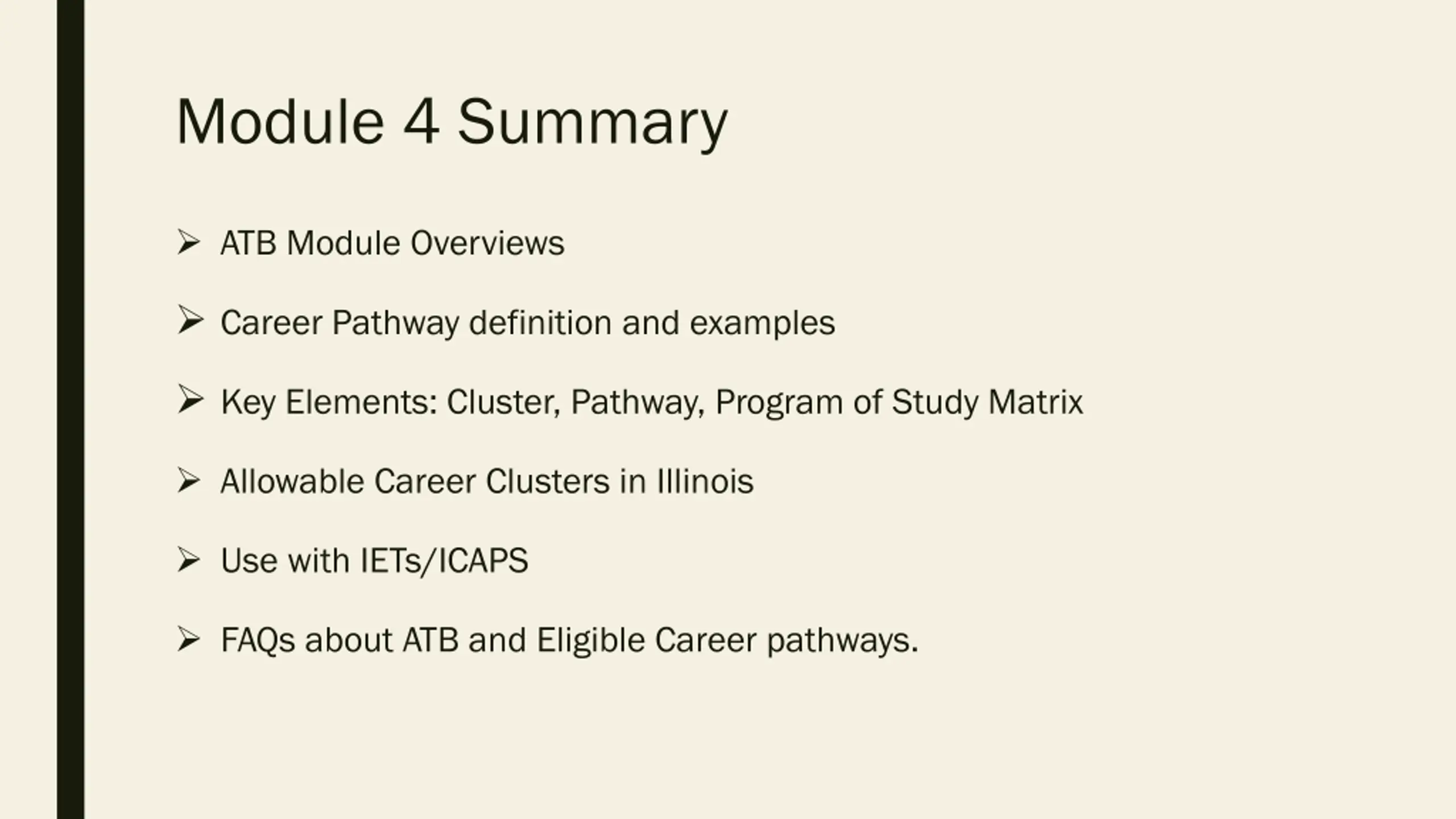 Module 4 Summary

➢ ATB Module Overviews

➢ Career Pathway definition and examples

➢ Key Elements: Cluster, Pathway, Program of Study Matrix

➢ Allowable Career Clusters in Illinois

➢ Use with IETs/ICAPS

➢ FAQs about ATB and Eligible Career pathways.